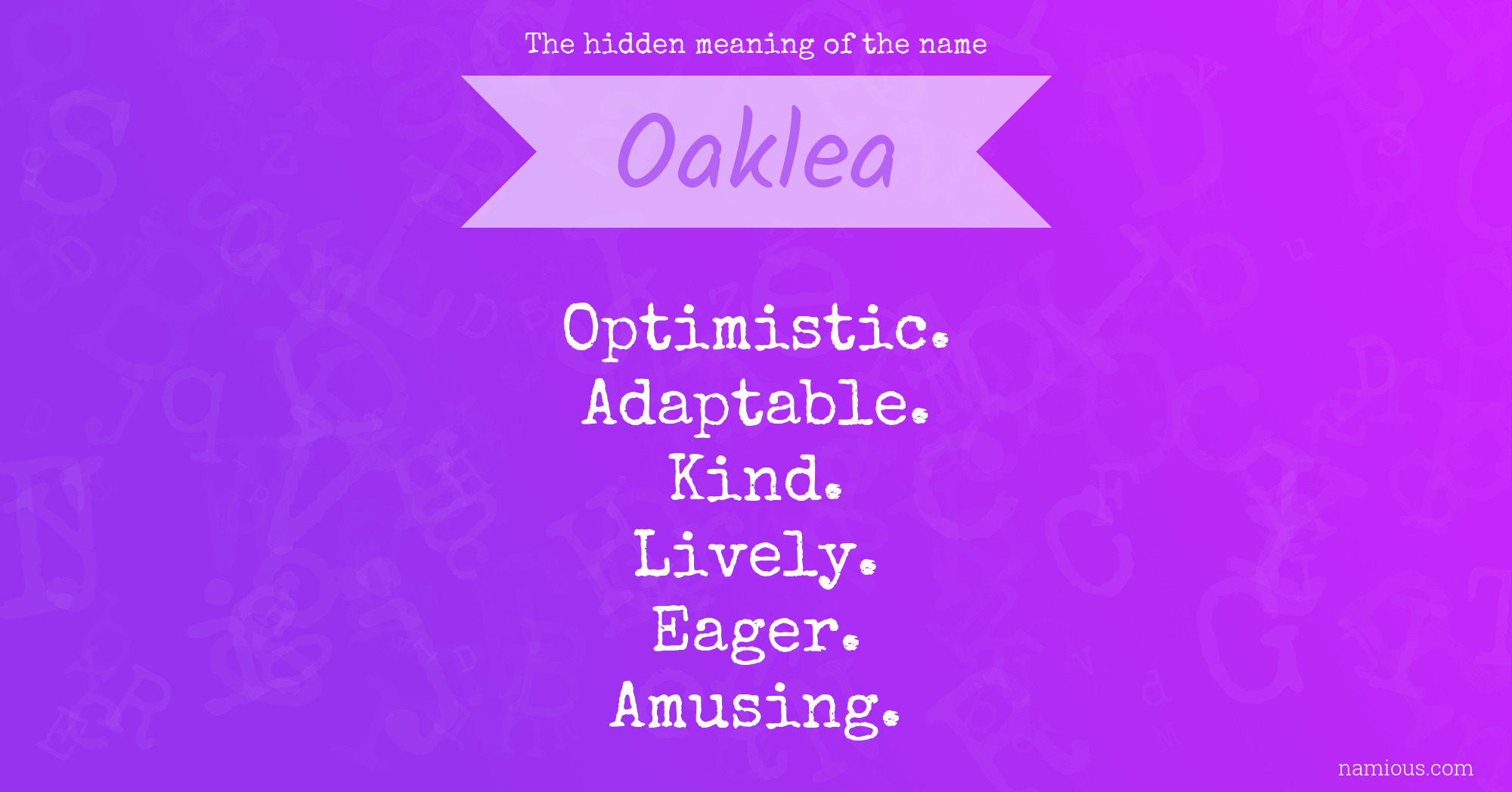 The hidden meaning of the name

Oaklea

Optimistic.
Adaptable.
Kind.
Lively.
Eager.
Amusing.

namious.com